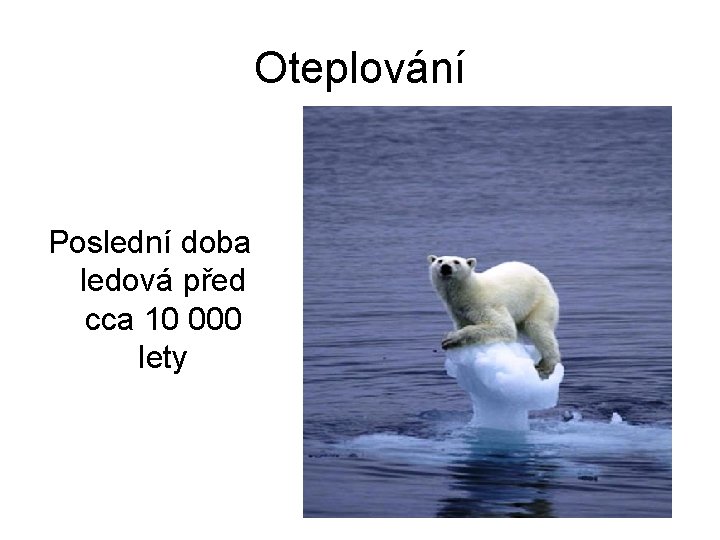 Oteplování

Poslední doba ledová před cca 10 000 lety